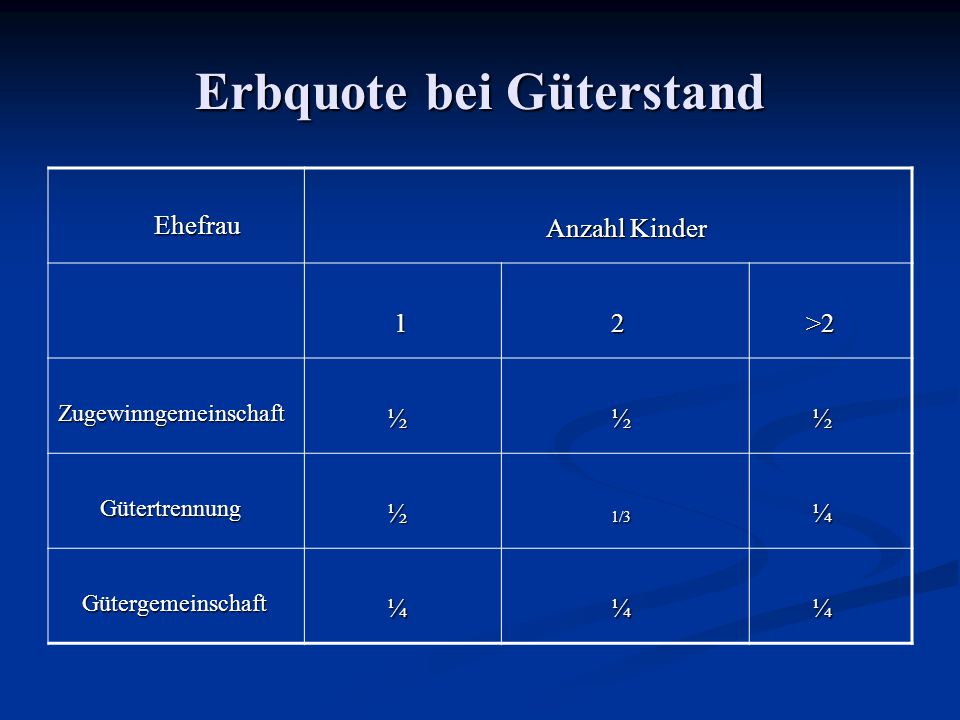 Erbquote bei Güterstand

| Ehefrau | Anzahl Kinder | | |
|---|---|---|---|
| | 1 | 2 | >2 |
| Zugewinngemeinschaft | ½ | ½ | ½ |
| Gütertrennung | ½ | 1/3 | ¼ |
| Gütergemeinschaft | ¼ | ¼ | ¼ |